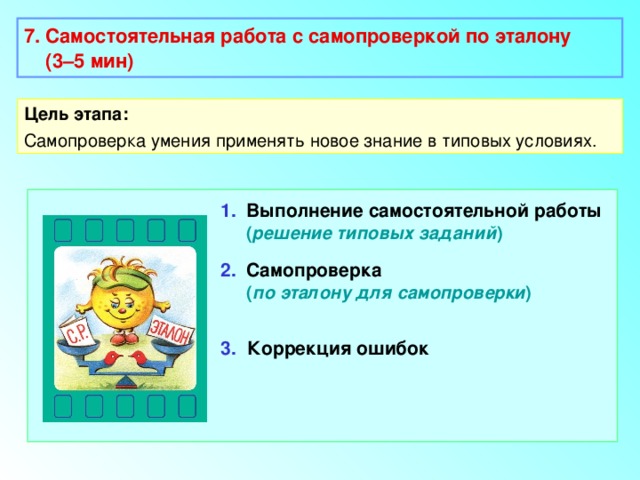 7. Самостоятельная работа с самопроверкой по эталону (3–5 мин)

Цель этапа:
Самопроверка умения применять новое знание в типовых условиях.

С.Р.

ЭТАЛОН

1. Выполнение самостоятельной работы (решение типовых заданий)

2. Самопроверка (по эталону для самопроверки)

3. Коррекция ошибок